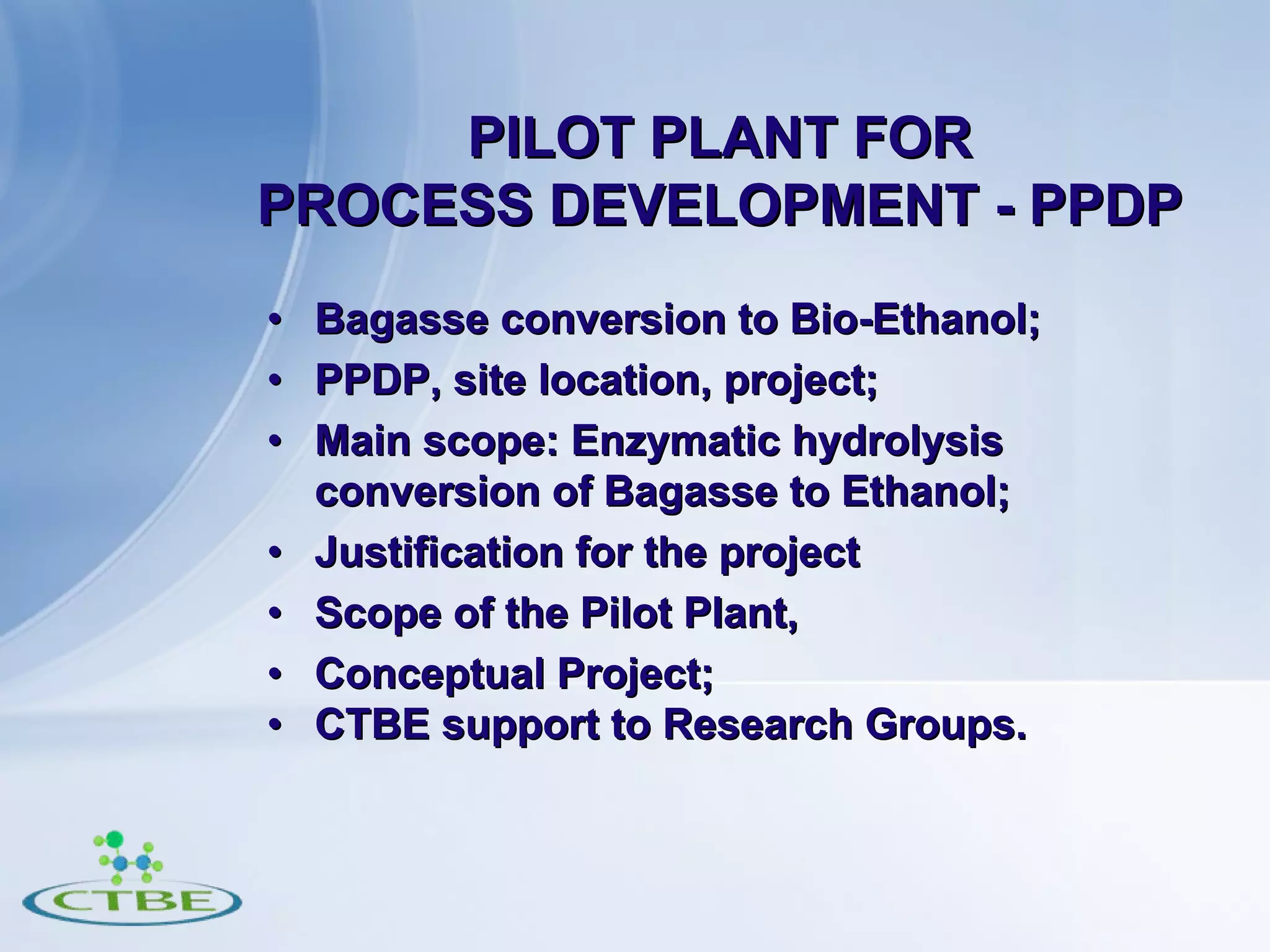 PILOT PLANT FOR
PROCESS DEVELOPMENT - PPDP

• Bagasse conversion to Bio-Ethanol;
• PPDP, site location, project;
• Main scope: Enzymatic hydrolysis conversion of Bagasse to Ethanol;
• Justification for the project
• Scope of the Pilot Plant,
• Conceptual Project;
• CTBE support to Research Groups.

CTBE